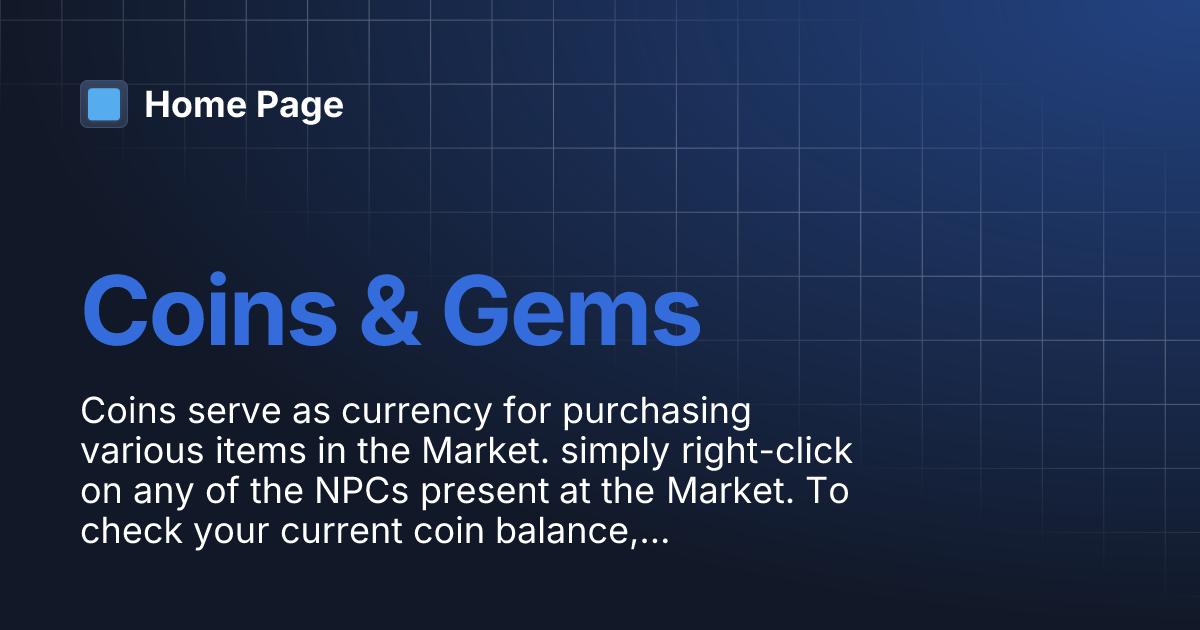 Home Page

Coins & Gems

Coins serve as currency for purchasing various items in the Market. simply right-click on any of the NPCs present at the Market. To check your current coin balance,...